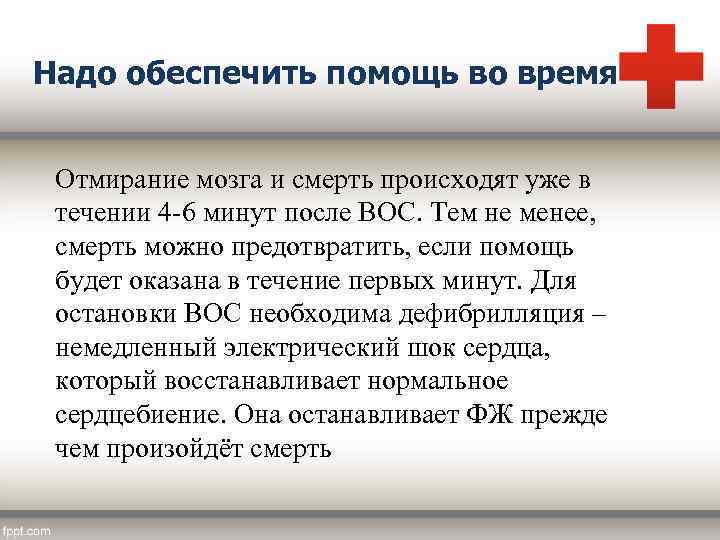 Надо обеспечить помощь во время

Отмирание мозга и смерть происходят уже в течении 4-6 минут после ВОС. Тем не менее, смерть можно предотвратить, если помощь будет оказана в течение первых минут. Для остановки ВОС необходима дефибрилляция – немедленный электрический шок сердца, который восстанавливает нормальное сердцебиение. Она останавливает ФЖ прежде чем произойдёт смерть

fppt.com